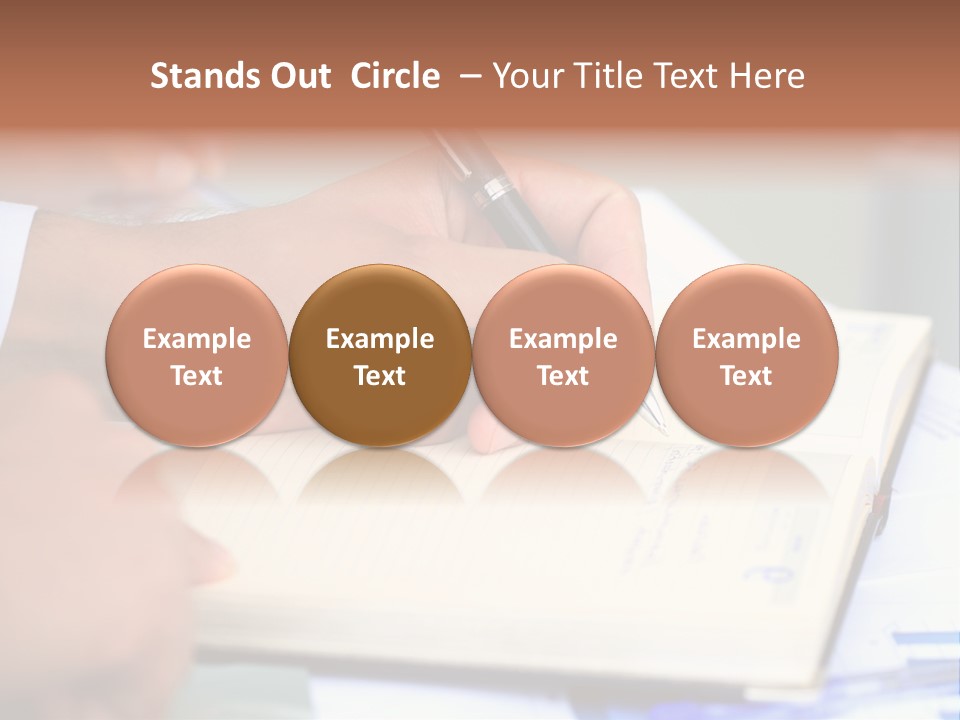 Stands Out Circle – Your Title Text Here

Example Text

Example Text

Example Text

Example Text